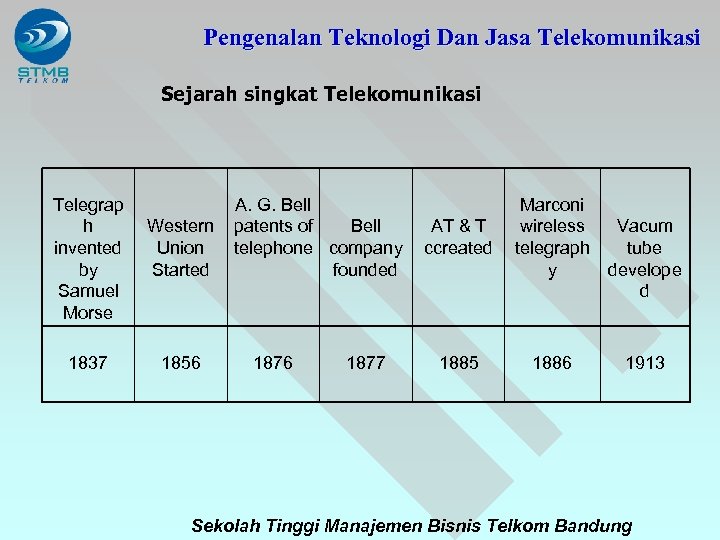 STMB TELKOM

Pengenalan Teknologi Dan Jasa Telekomunikasi

Sejarah singkat Telekomunikasi

| Telegraph invented by Samuel Morse | Western Union Started | A. G. Bell patents of telephone | Bell company founded | AT & T ccreated | Marconi wireless telegraphy | Vacum tube developed |
|---|---|---|---|---|---|---|
| 1837 | 1856 | 1876 | 1877 | 1885 | 1886 | 1913 |

Sekolah Tinggi Manajemen Bisnis Telkom Bandung